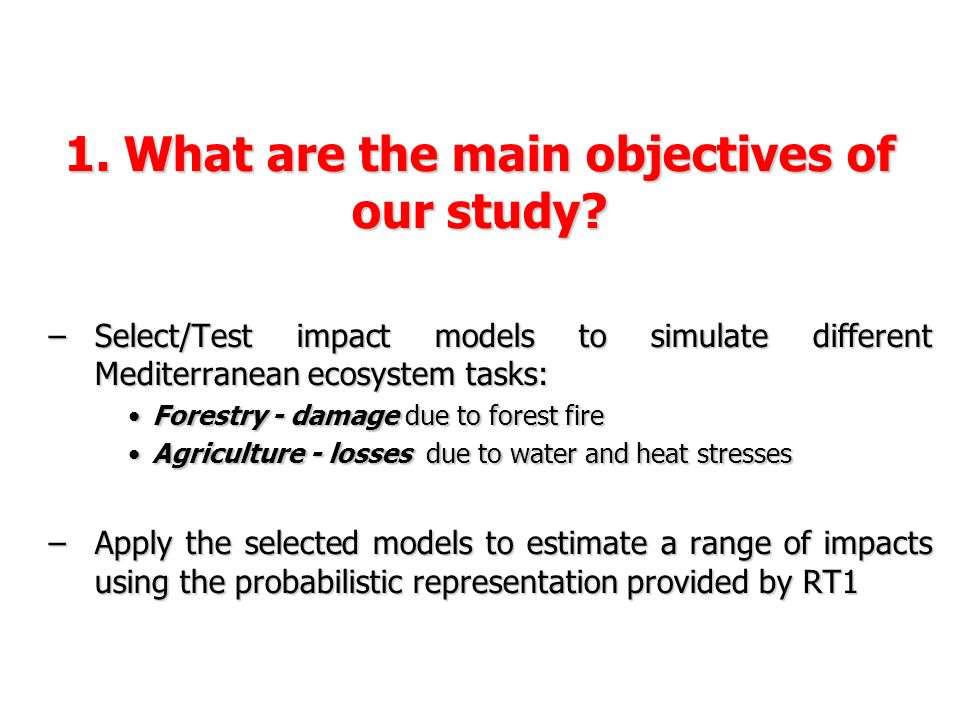 1. What are the main objectives of our study?

– Select/Test impact models to simulate different Mediterranean ecosystem tasks:

• Forestry - damage due to forest fire
• Agriculture - losses due to water and heat stresses

– Apply the selected models to estimate a range of impacts using the probabilistic representation provided by RT1